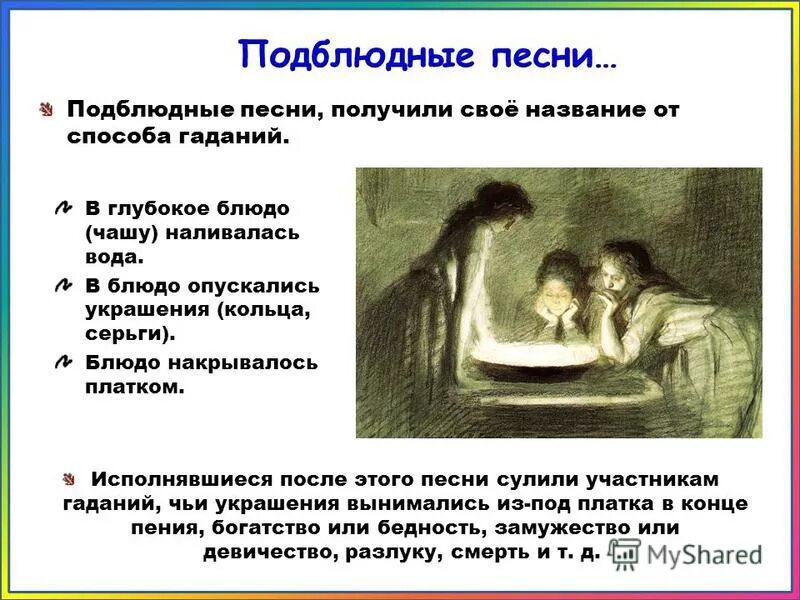 Подблюдные песни…

Подблюдные песни, получили своё название от способа гаданий.

В глубокое блюдо (чашу) наливалась вода.

В блюдо опускались украшения (кольца, серьги).

Блюдо накрывалось платком.

Исполнявшиеся после этого песни сулили участникам гаданий, чьи украшения вынимались из-под платка в конце пения, богатство или бедность, замужество или девичество, разлуку, смерть и т. д.

MyShared